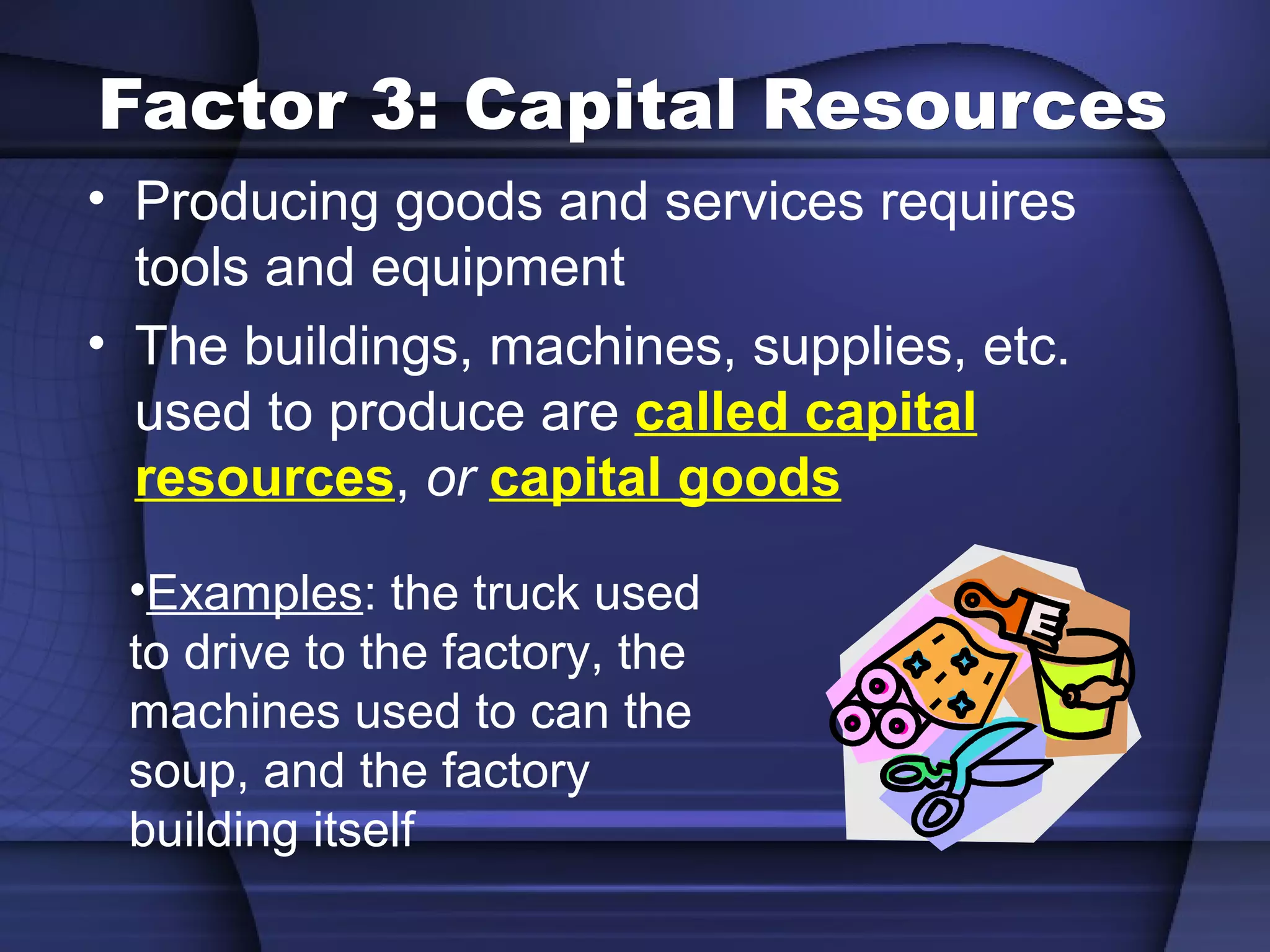 Factor 3: Capital Resources

• Producing goods and services requires tools and equipment

• The buildings, machines, supplies, etc. used to produce are called capital resources, or capital goods

•Examples: the truck used to drive to the factory, the machines used to can the soup, and the factory building itself